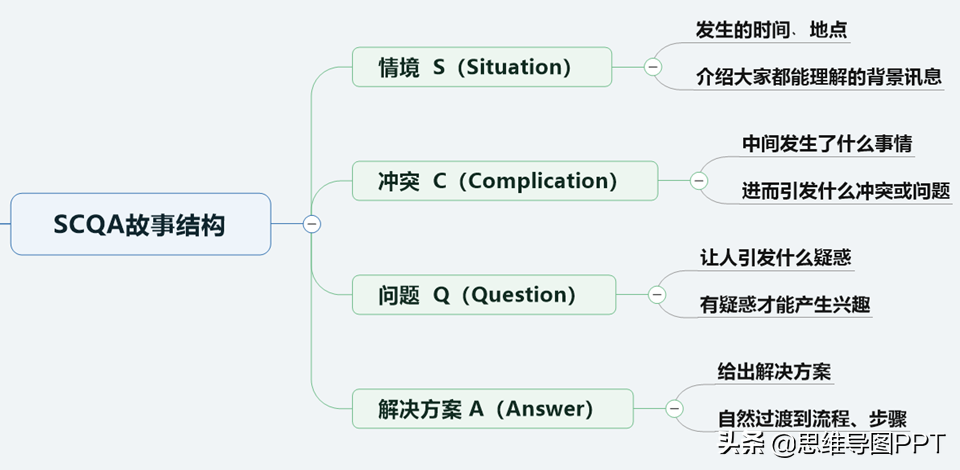 SCQA故事结构

情境 S（Situation）

发生的时间、地点

介绍大家都能理解的背景讯息

冲突 C（Complication）

中间发生了什么事情

进而引发什么冲突或问题

问题 Q（Question）

让人引发什么疑惑

有疑惑才能产生兴趣

解决方案 A（Answer）

给出解决方案

自然过渡到流程、步骤

头条 @思维导图PPT